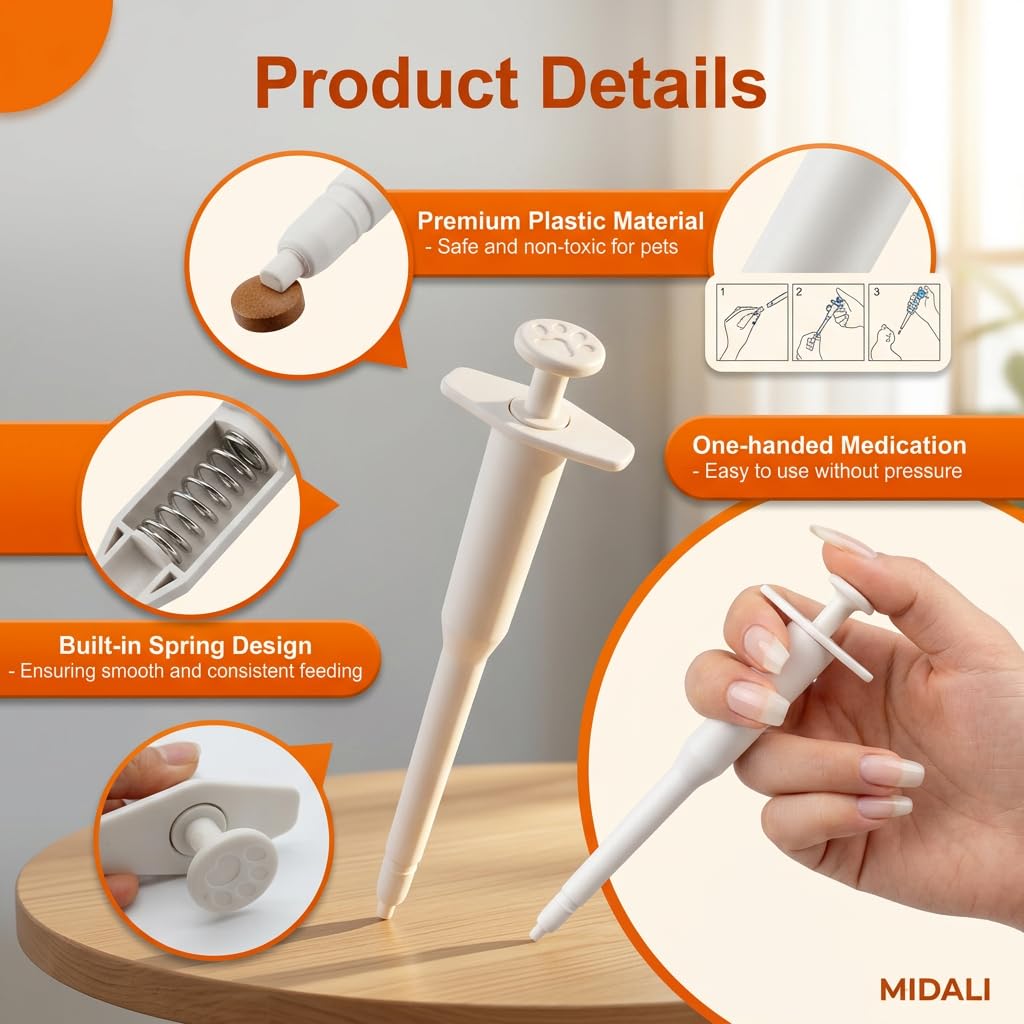 Product Details

Premium Plastic Material
- Safe and non-toxic for pets

1 2 3

One-handed Medication
- Easy to use without pressure

Built-in Spring Design
- Ensuring smooth and consistent feeding

MIDALI